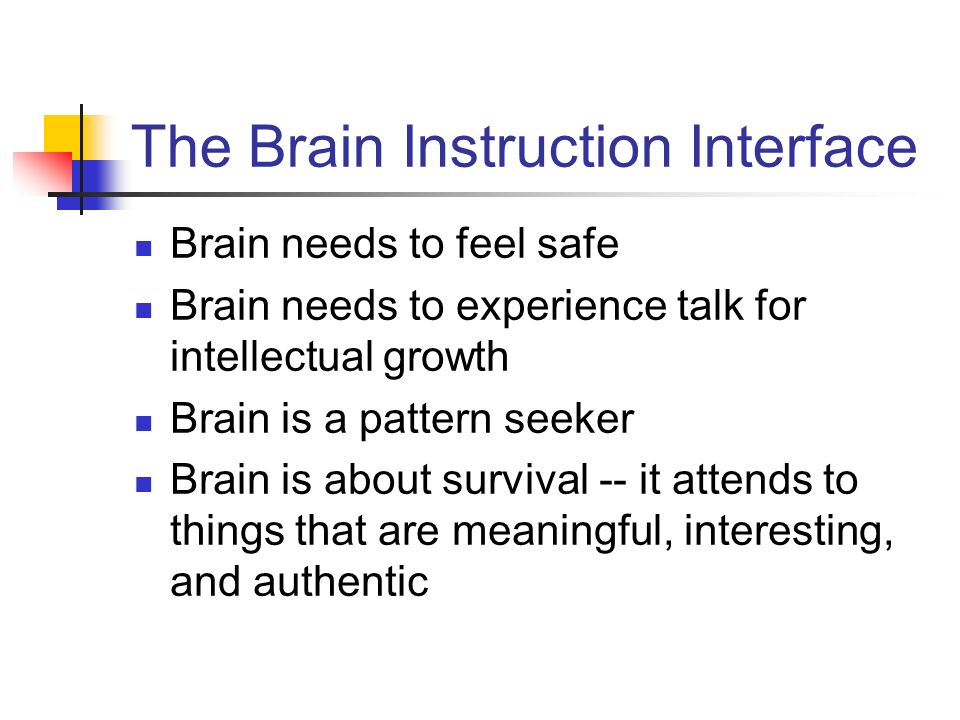 The Brain Instruction Interface

- Brain needs to feel safe
- Brain needs to experience talk for intellectual growth
- Brain is a pattern seeker
- Brain is about survival -- it attends to things that are meaningful, interesting, and authentic